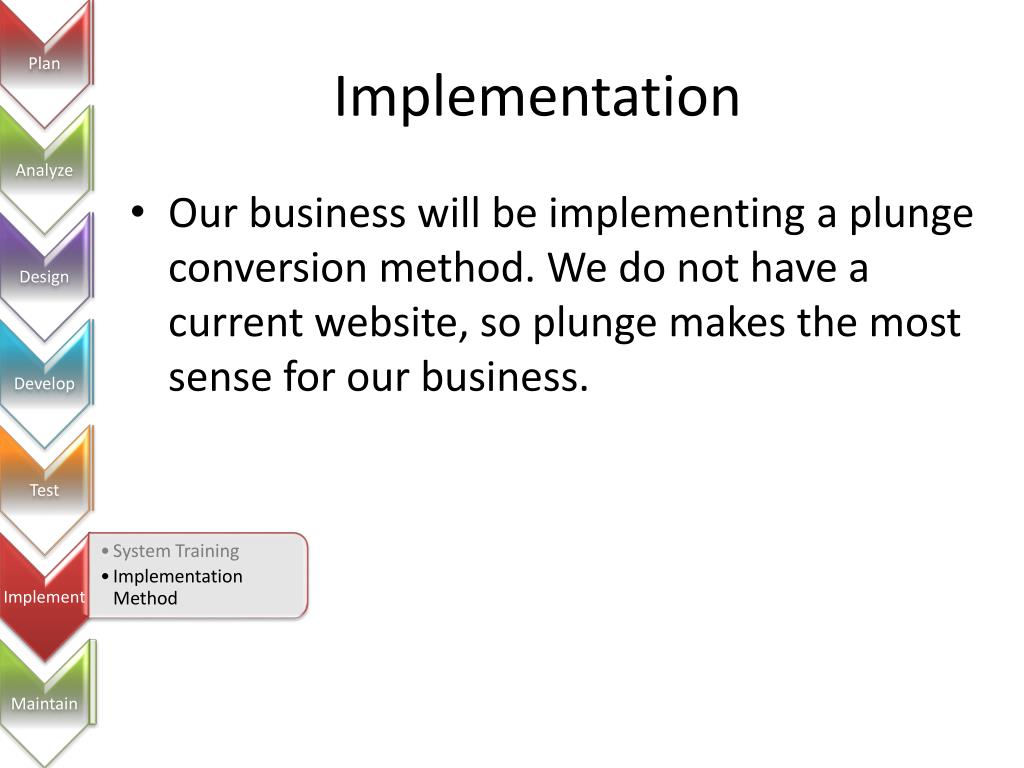 Plan

Analyze

Design

Develop

Test

Implement

• System Training
• Implementation Method

Maintain

Implementation

• Our business will be implementing a plunge conversion method. We do not have a current website, so plunge makes the most sense for our business.